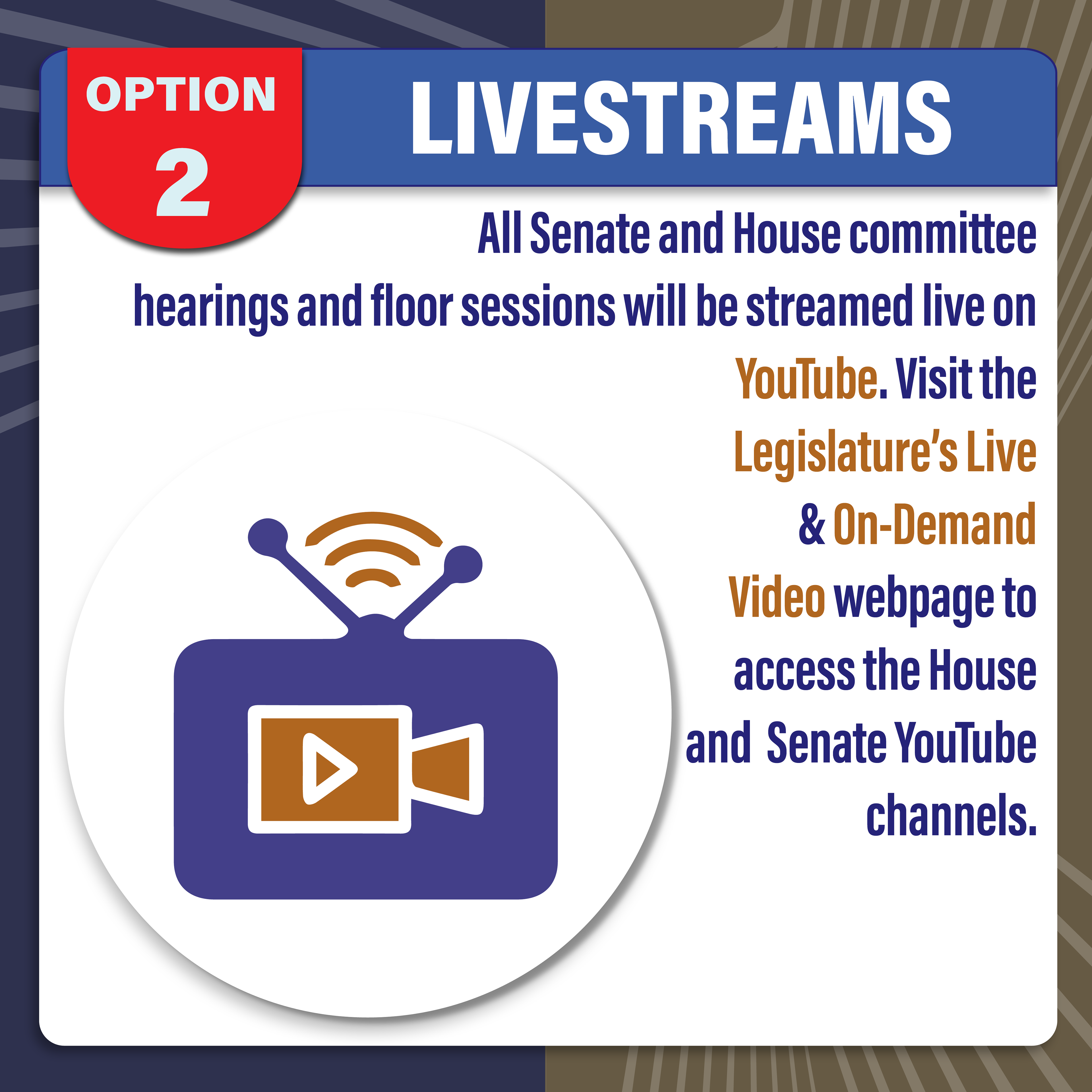 OPTION 2

LIVESTREAMS

All Senate and House committee hearings and floor sessions will be streamed live on YouTube. Visit the Legislature's Live & On-Demand Video webpage to access the House and Senate YouTube channels.